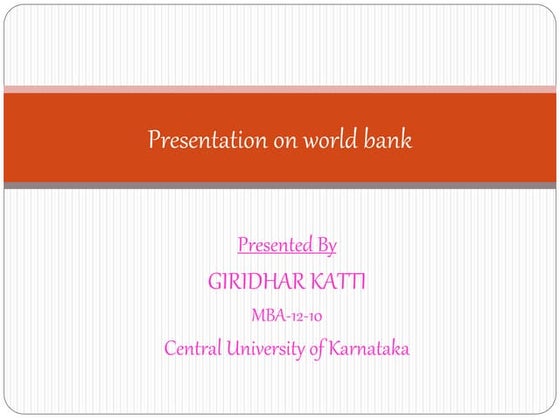 Presentation on world bank

Presented By

GIRIDHAR KATTI

MBA-12-10

Central University of Karnataka